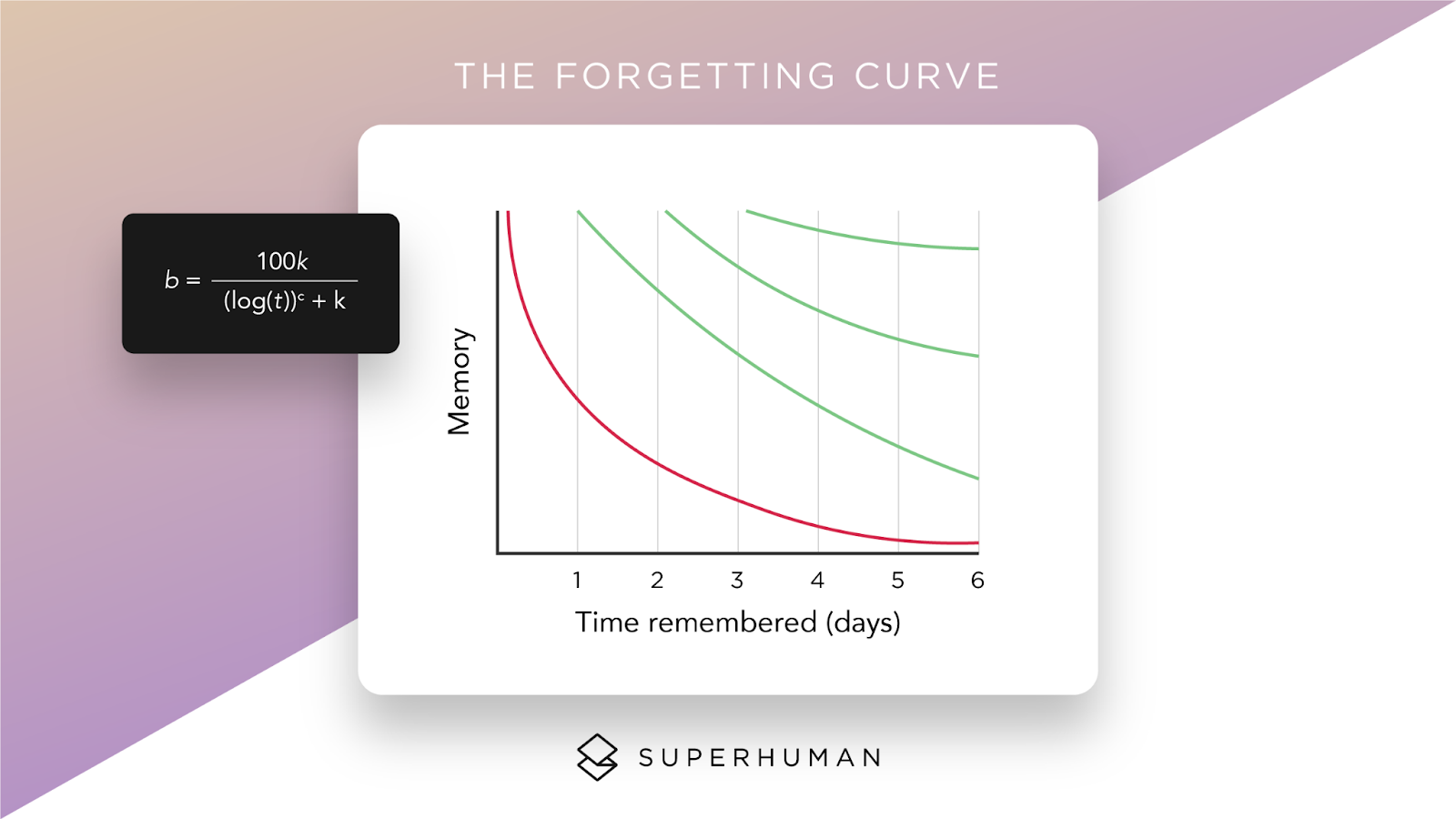 THE FORGETTING CURVE

$b = \frac{100k}{(\log(t))^c + k}$

Memory

1 2 3 4 5 6

Time remembered (days)

SUPERHUMAN